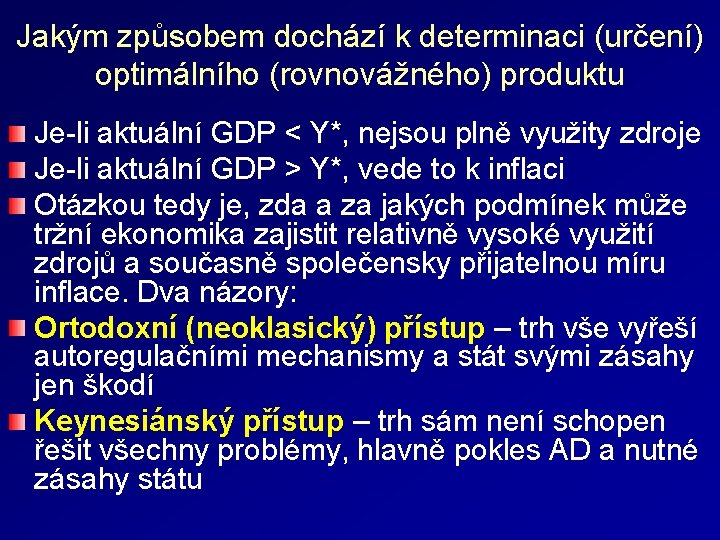 Jakým způsobem dochází k determinaci (určení) optimálního (rovnovážného) produktu

Je-li aktuální GDP < Y*, nejsou plně využity zdroje

Je-li aktuální GDP > Y*, vede to k inflaci

Otázkou tedy je, zda a za jakých podmínek může tržní ekonomika zajistit relativně vysoké využití zdrojů a současně společensky přijatelnou míru inflace. Dva názory:

Ortodoxní (neoklasický) přístup – trh vše vyřeší autoregulačními mechanismy a stát svými zásahy jen škodí

Keynesiánský přístup – trh sám není schopen řešit všechny problémy, hlavně pokles AD a nutné zásahy státu